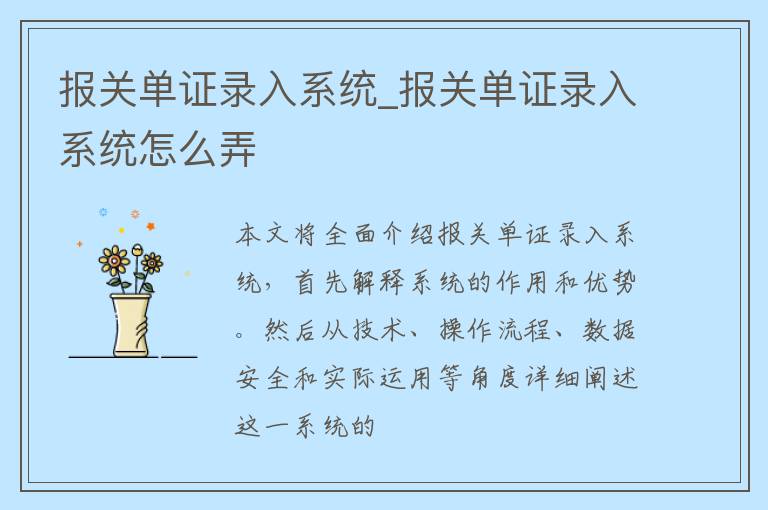 报关单证录入系统_报关单证录入系统怎么弄

本文将全面介绍报关单证录入系统，首先解释系统的作用和优势。然后从技术、操作流程、数据安全和实际运用等角度详细阐述这一系统的